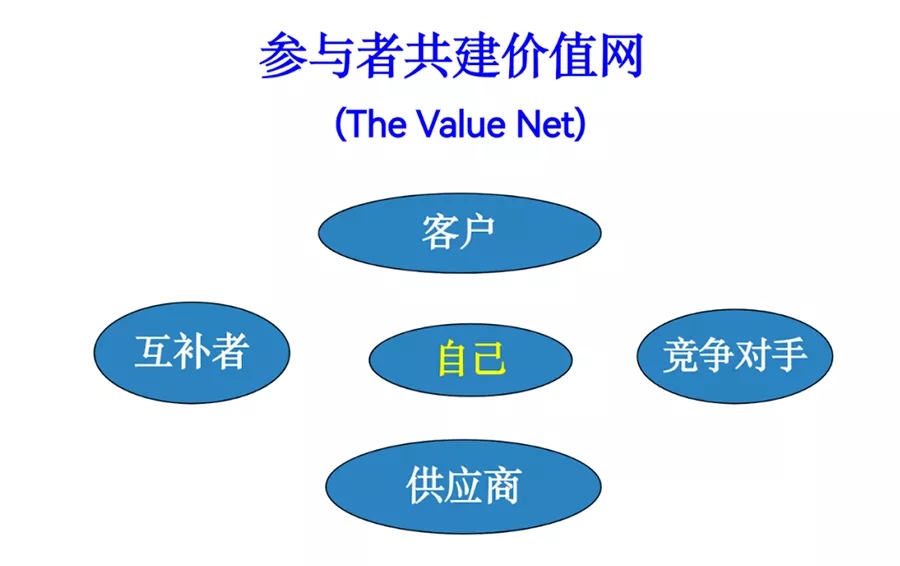 参与者共建价值网
(The Value Net)

客户

互补者

自己

竞争对手

供应商